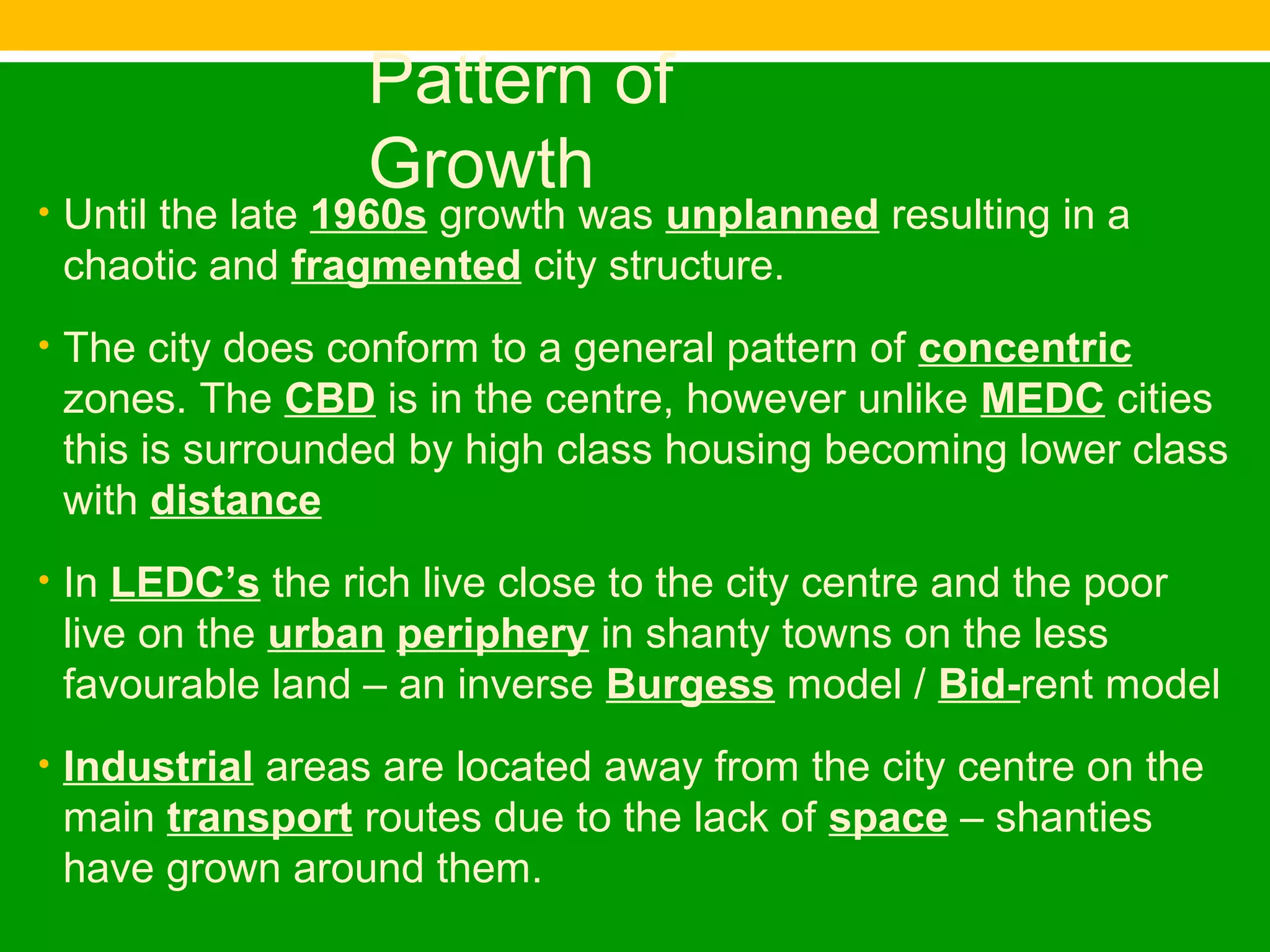 Pattern of Growth

• Until the late 1960s growth was unplanned resulting in a chaotic and fragmented city structure.

• The city does conform to a general pattern of concentric zones. The CBD is in the centre, however unlike MEDC cities this is surrounded by high class housing becoming lower class with distance

• In LEDC's the rich live close to the city centre and the poor live on the urban periphery in shanty towns on the less favourable land – an inverse Burgess model / Bid-rent model

• Industrial areas are located away from the city centre on the main transport routes due to the lack of space – shanties have grown around them.